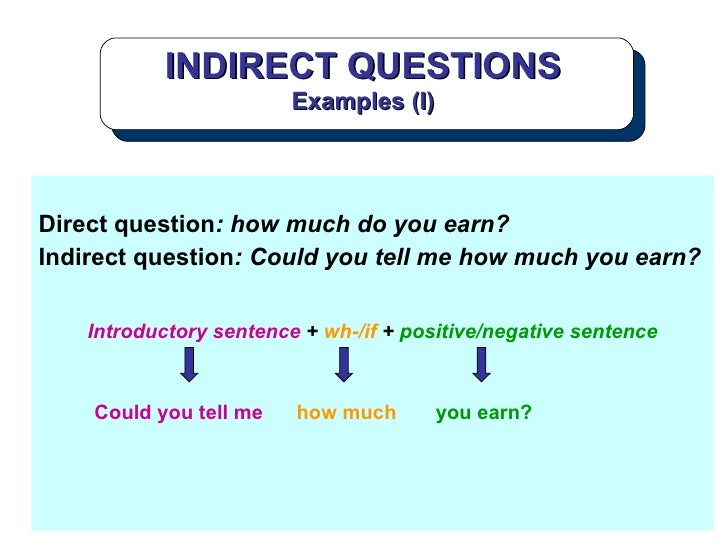 INDIRECT QUESTIONS
Examples (I)

Direct question: how much do you earn?
Indirect question: Could you tell me how much you earn?

Introductory sentence + wh-/if + positive/negative sentence

Could you tell me how much you earn?